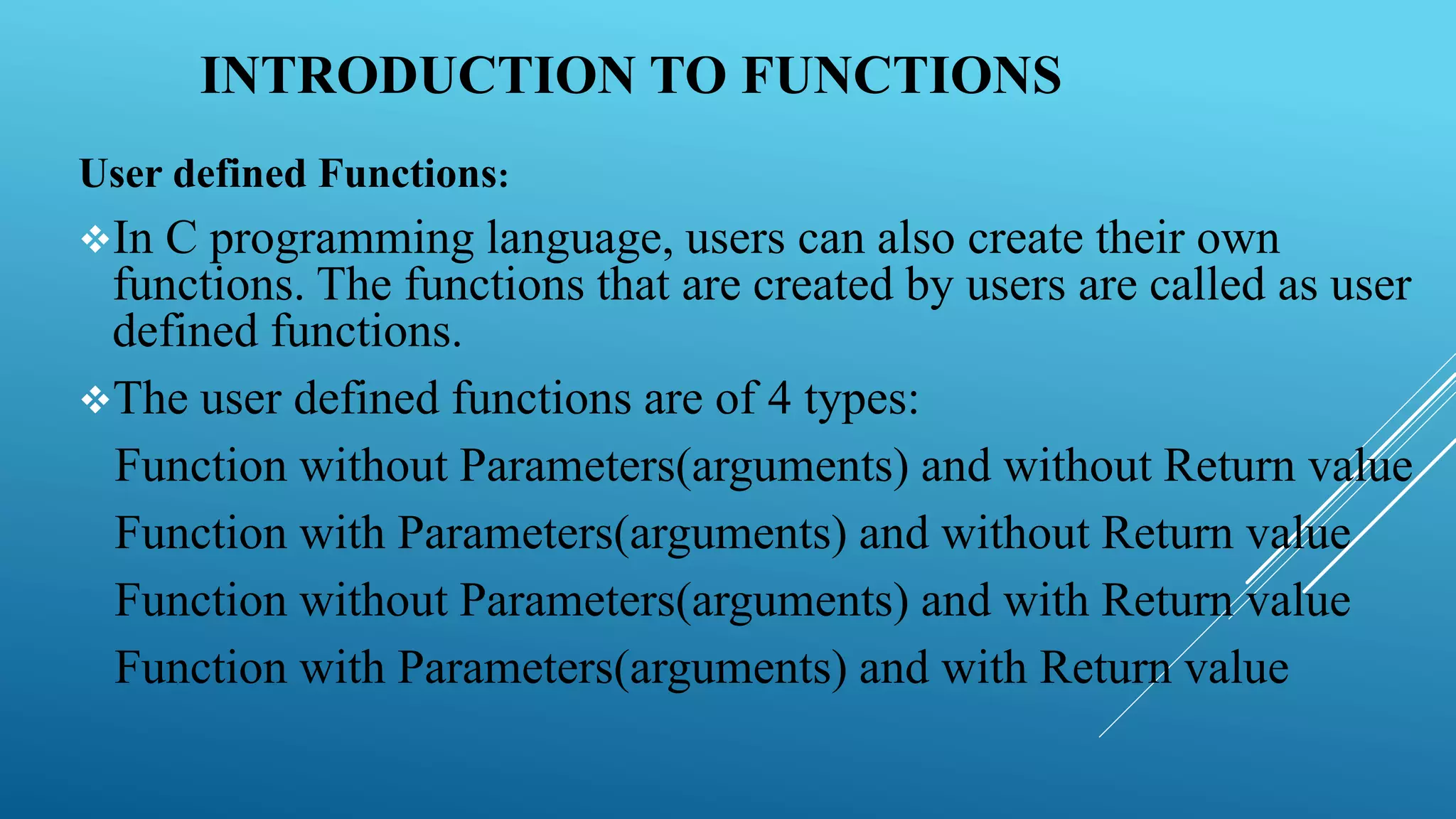 INTRODUCTION TO FUNCTIONS

User defined Functions:

❖In C programming language, users can also create their own functions. The functions that are created by users are called as user defined functions.

❖The user defined functions are of 4 types:

Function without Parameters(arguments) and without Return value

Function with Parameters(arguments) and without Return value

Function without Parameters(arguments) and with Return value

Function with Parameters(arguments) and with Return value